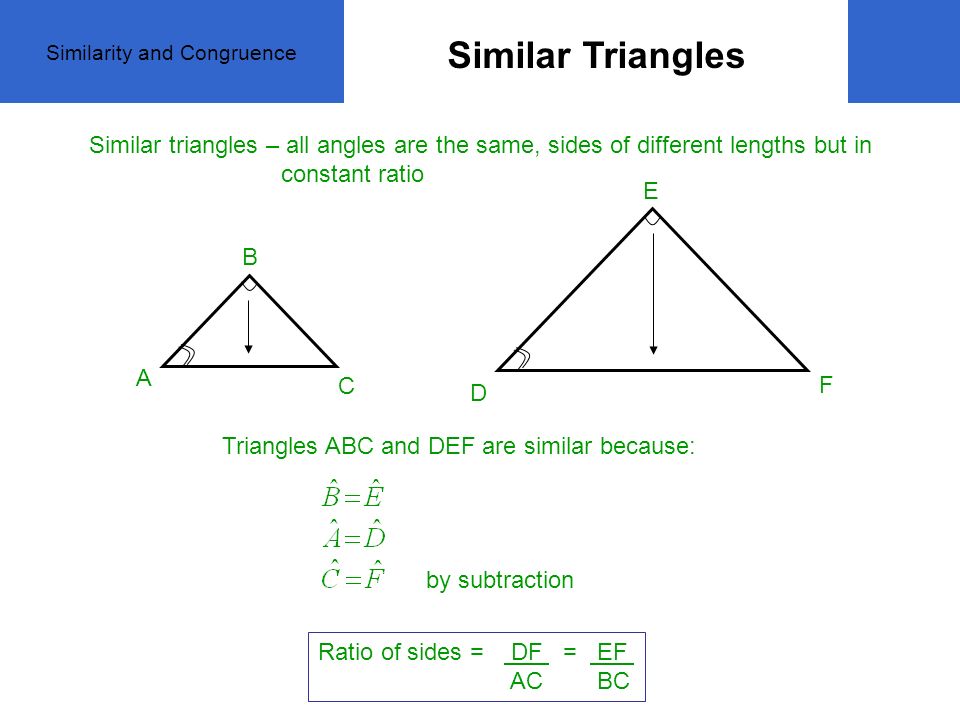 Similarity and Congruence

Similar Triangles

Similar triangles – all angles are the same, sides of different lengths but in constant ratio

B

A

C

E

D

F

Triangles ABC and DEF are similar because:

$\hat{B}=\hat{E}$

$\hat{A}=\hat{D}$

$\hat{C}=\hat{F}$ by subtraction

Ratio of sides = $\frac{DF}{AC}$ = $\frac{EF}{BC}$